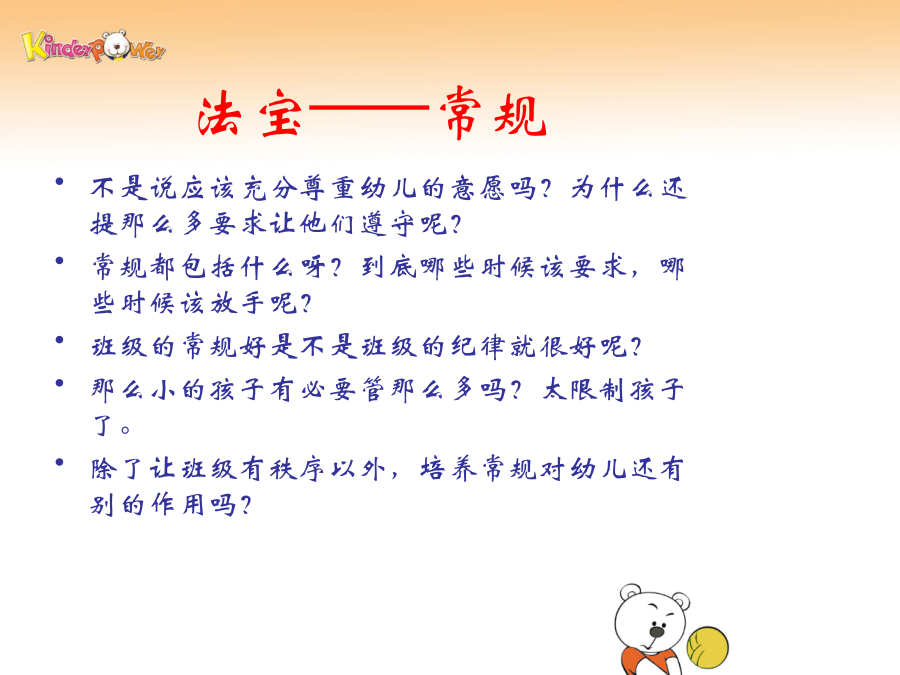 KinderPower

法宝——常规

• 不是说应该充分尊重幼儿的意愿吗？为什么还提那么多要求让他们遵守呢？
• 常规都包括什么呀？到底哪些时候该要求，哪些时候该放手呢？
• 班级的常规好是不是班级的纪律就很好呢？
• 那么小的孩子有必要管那么多吗？太限制孩子了。
• 除了让班级有秩序以外，培养常规对幼儿还有别的作用吗？